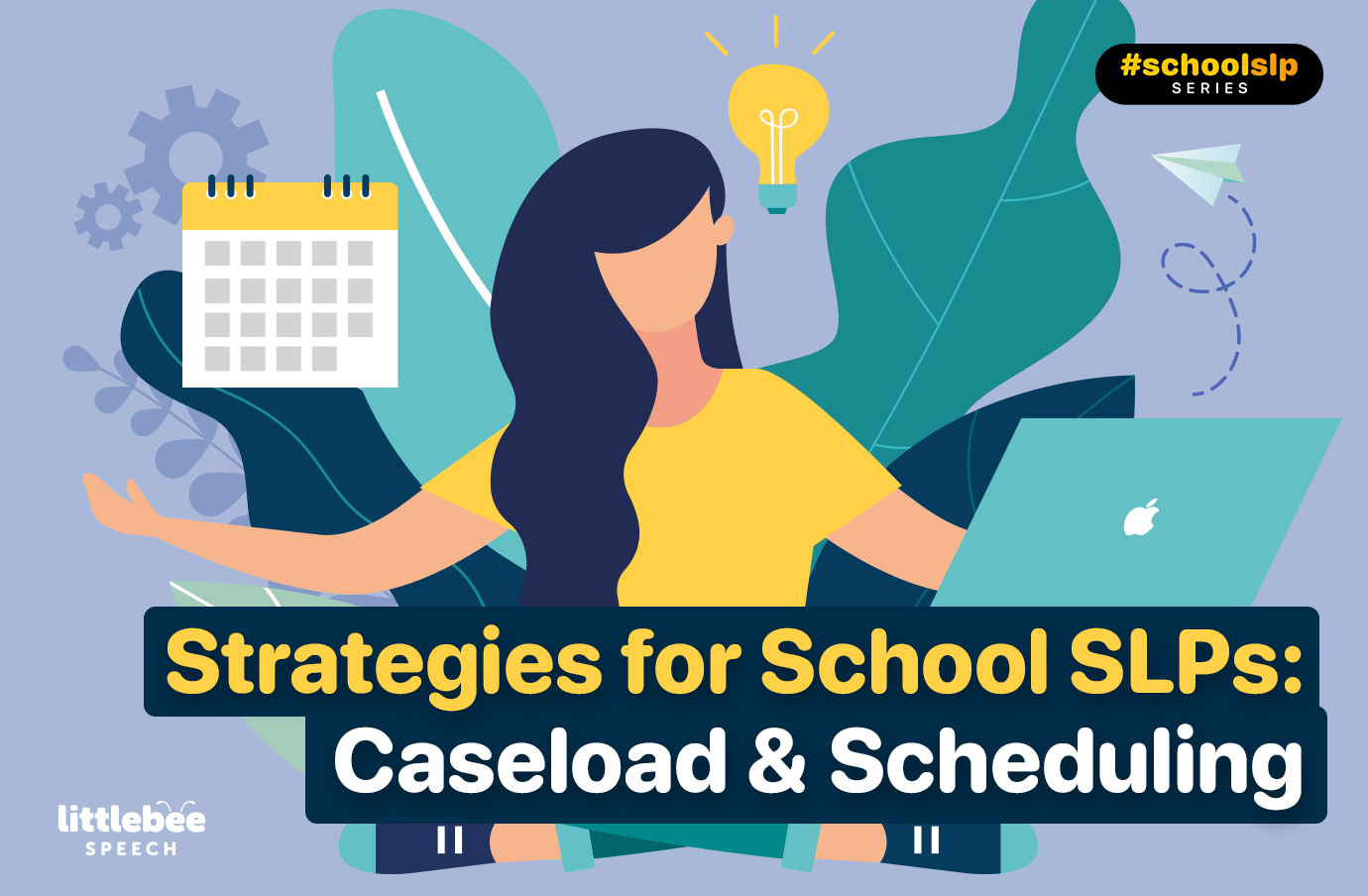 #schoolslp
SERIES

Strategies for School SLPs:
Caseload & Scheduling

littlebee
SPEECH